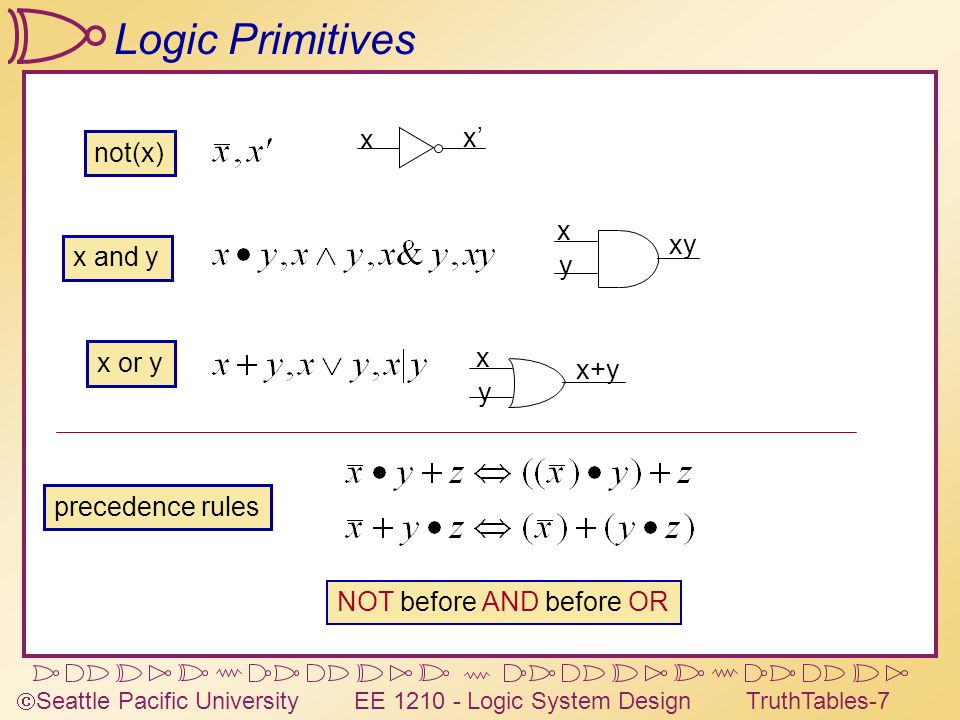 Logic Primitives

not(x) $\overline{x}, x'$

x x'

x and y $x \bullet y, x \wedge y, x \& y, xy$

x y xy

x or y $x + y, x \vee y, x | y$

x y x+y

precedence rules

$\overline{x} \bullet y + z \Leftrightarrow ((\overline{x}) \bullet y) + z$

$\overline{x} + y \bullet z \Leftrightarrow (\overline{x}) + (y \bullet z)$

NOT before AND before OR

©Seattle Pacific University EE 1210 - Logic System Design TruthTables-7